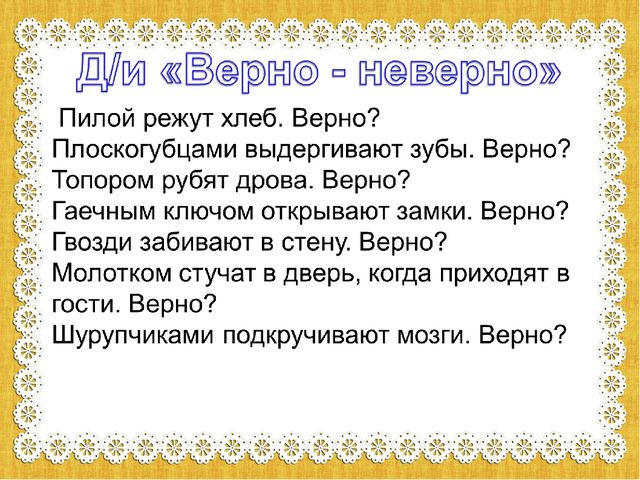 Д/и «Верно - неверно»

Пилой режут хлеб. Верно?
Плоскогубцами выдергивают зубы. Верно?
Топором рубят дрова. Верно?
Гаечным ключом открывают замки. Верно?
Гвозди забивают в стену. Верно?
Молотком стучат в дверь, когда приходят в гости. Верно?
Шурупчиками подкручивают мозги. Верно?